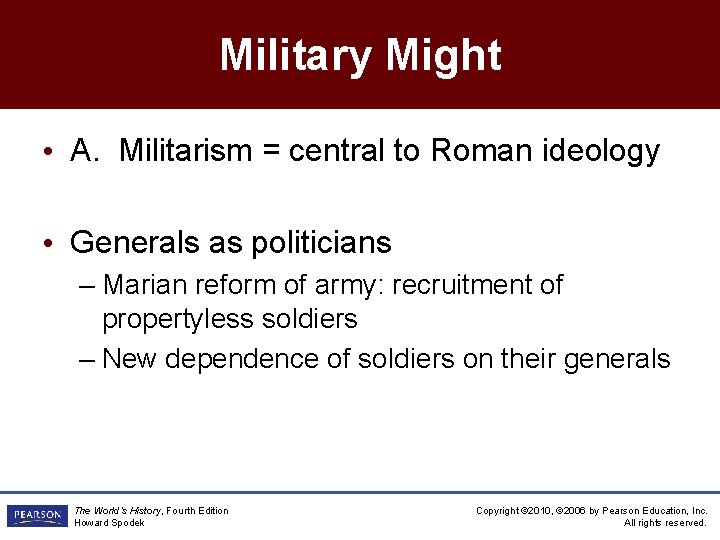 Military Might

• A. Militarism = central to Roman ideology

• Generals as politicians
– Marian reform of army: recruitment of propertyless soldiers
– New dependence of soldiers on their generals

PEARSON
The World's History, Fourth Edition
Howard Spodek

Copyright ©2010, ©2006 by Pearson Education, Inc.
All rights reserved.